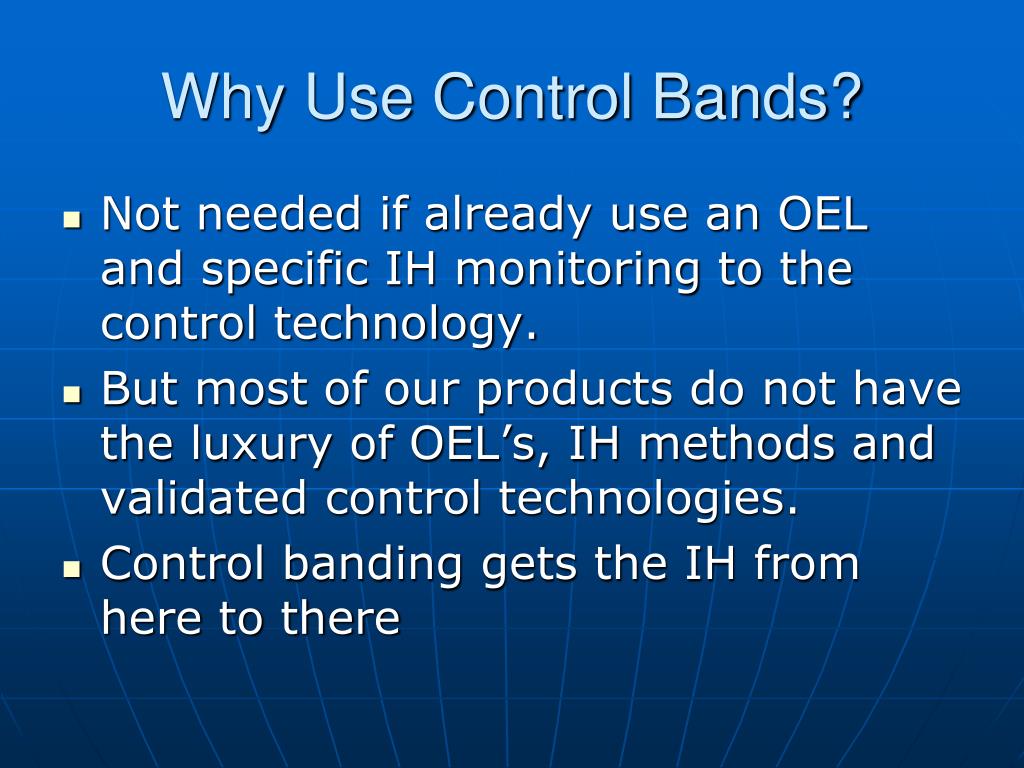 Why Use Control Bands?

- Not needed if already use an OEL and specific IH monitoring to the control technology.
- But most of our products do not have the luxury of OEL’s, IH methods and validated control technologies.
- Control banding gets the IH from here to there